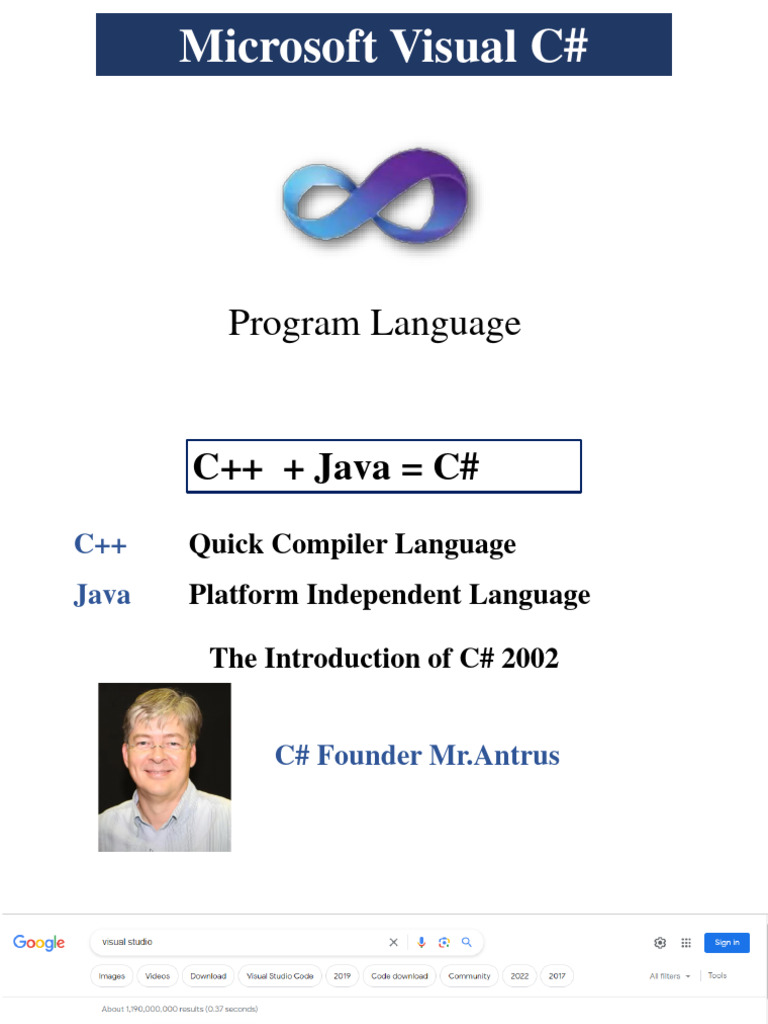 Microsoft Visual C#

Program Language

C++ + Java = C#

C++ Quick Compiler Language

Java Platform Independent Language

The Introduction of C# 2002

C# Founder Mr.Antrus

Google visual studio

Sign in

Images Videos Download Visual Studio Code 2019 Code download Community 2022 2017 All filters Tools

About 1,190,000,000 results (0.37 seconds)